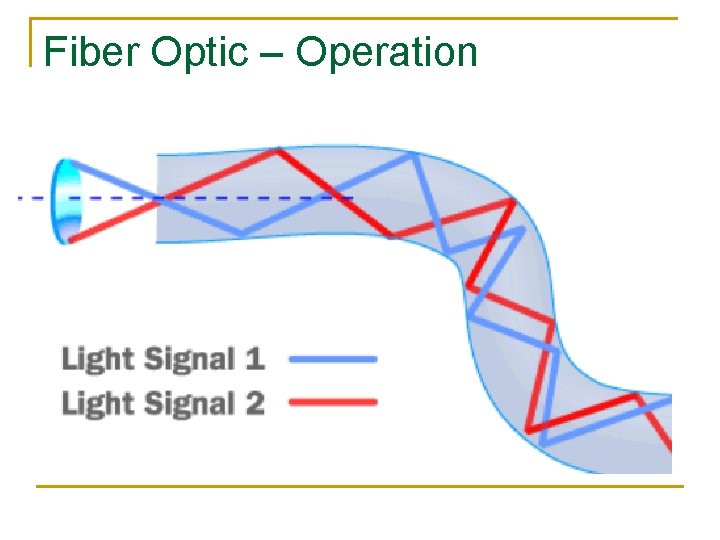 Fiber Optic – Operation

Light Signal 1
Light Signal 2